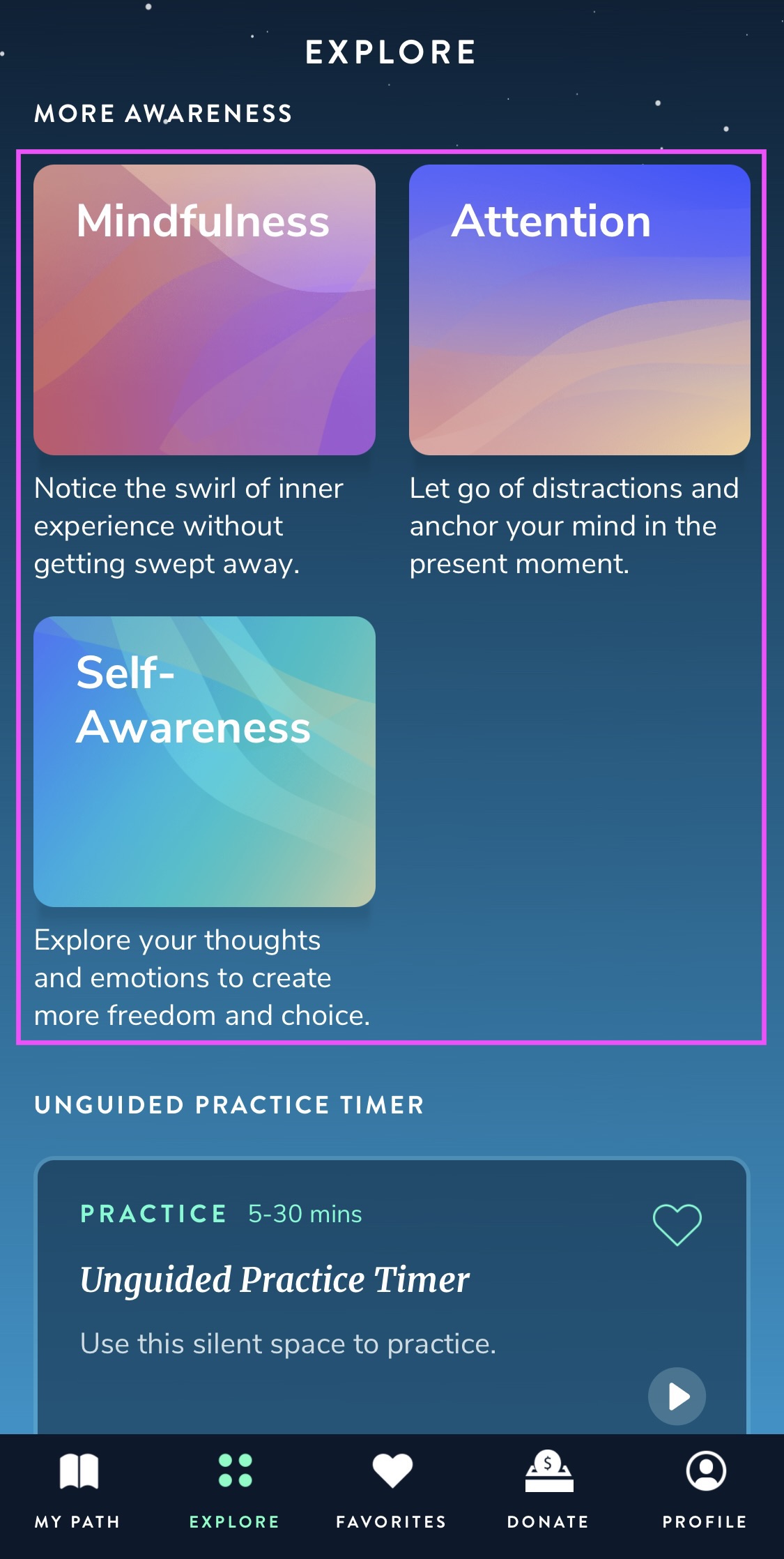 EXPLORE

MORE AWARENESS

Mindfulness

Notice the swirl of inner experience without getting swept away.

Attention

Let go of distractions and anchor your mind in the present moment.

Self-Awareness

Explore your thoughts and emotions to create more freedom and choice.

UNGUIDED PRACTICE TIMER

PRACTICE 5-30 mins

Unguided Practice Timer

Use this silent space to practice.

MY PATH
EXPLORE
FAVORITES
$
DONATE
PROFILE